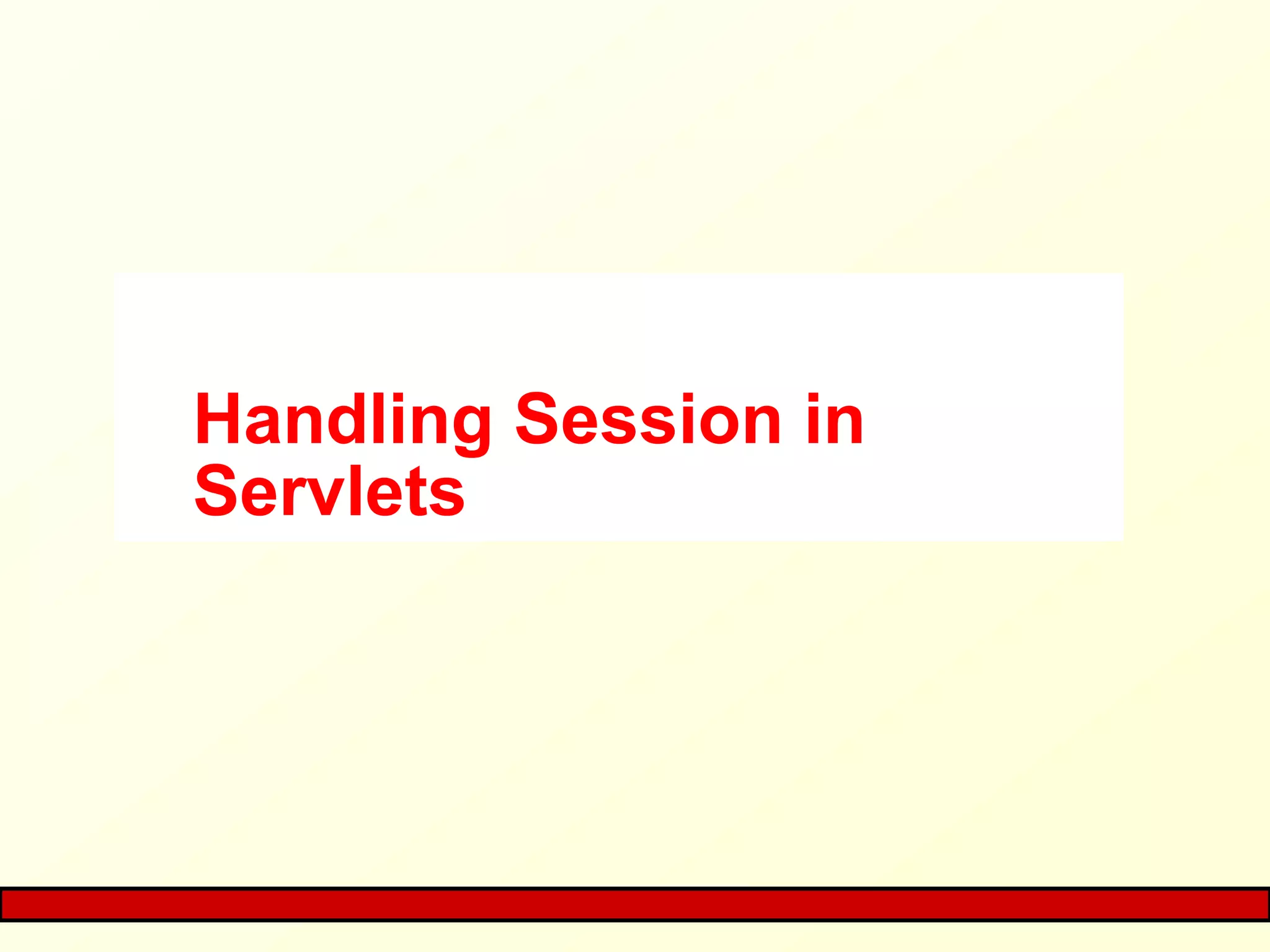 Handling Session in Servlets